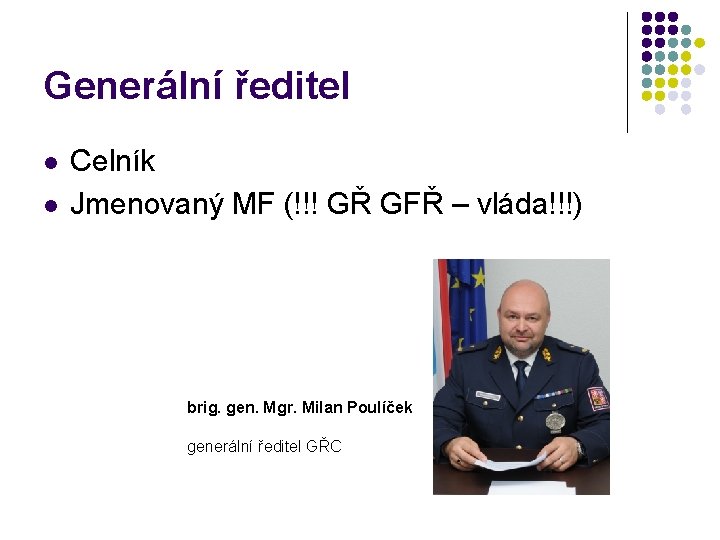 Generální ředitel

- Celník
- Jmenovaný MF (!!! GŘ GFŘ – vláda!!!)

brig. gen. Mgr. Milan Poulíček

generální ředitel GŘC